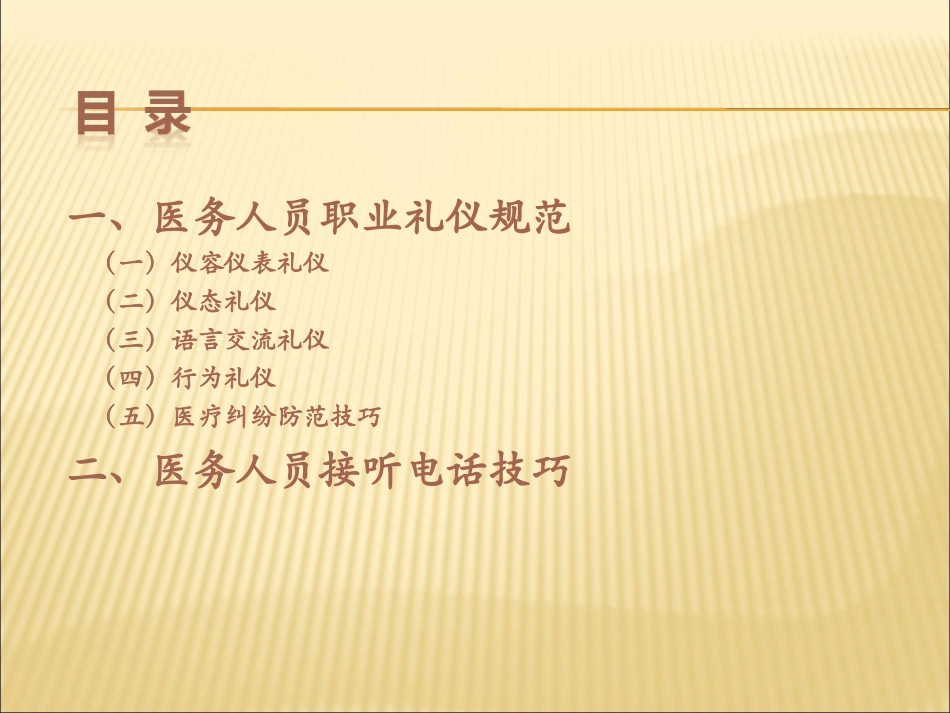 目 录

一、医务人员职业礼仪规范

（一）仪容仪表礼仪

（二）仪态礼仪

（三）语言交流礼仪

（四）行为礼仪

（五）医疗纠纷防范技巧

二、医务人员接听电话技巧